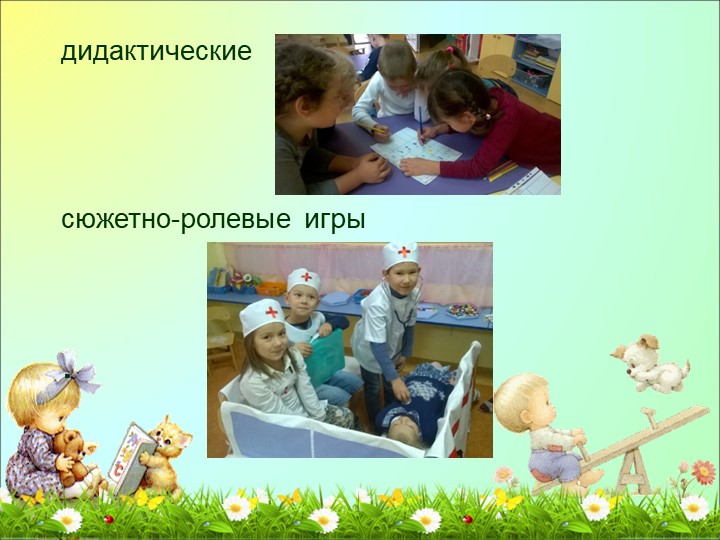 дидактические

сюжетно-ролевые игры